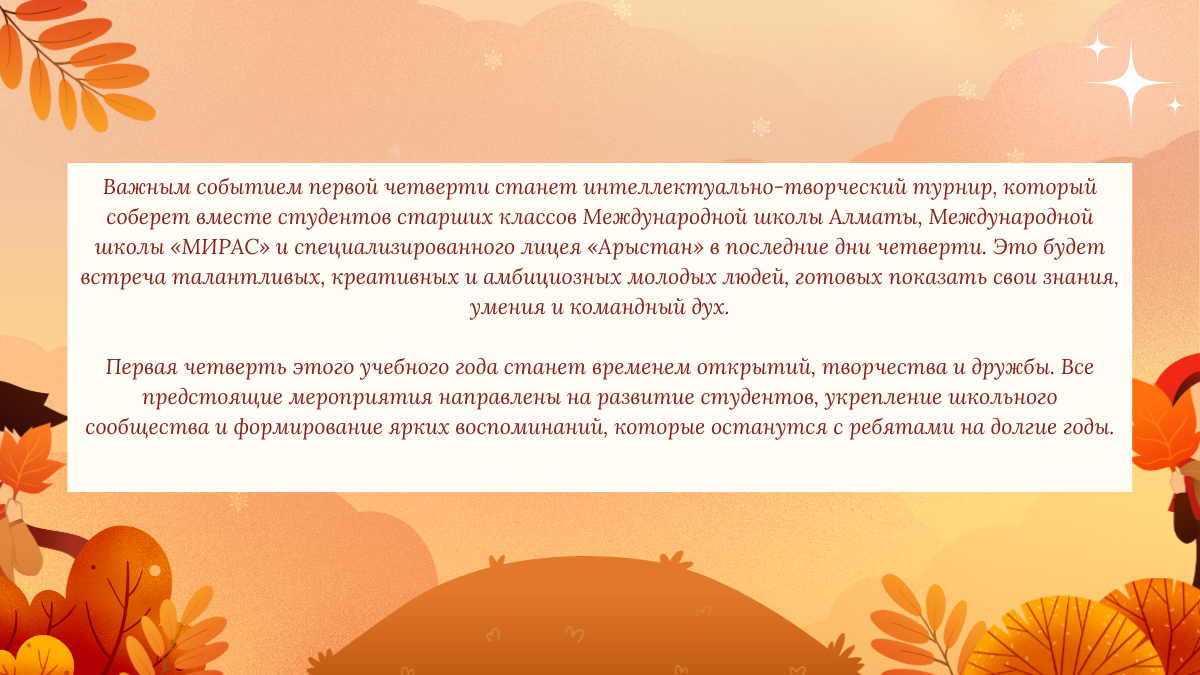 Важным событием первой четверти станет интеллектуально-творческий турнир, который соберет вместе студентов старших классов Международной школы Алматы, Международной школы «МИРАС» и специализированного лицея «Арыстан» в последние дни четверти. Это будет встреча талантливых, креативных и амбициозных молодых людей, готовых показать свои знания, умения и командный дух.

Первая четверть этого учебного года станет временем открытий, творчества и дружбы. Все предстоящие мероприятия направлены на развитие студентов, укрепление школьного сообщества и формирование ярких воспоминаний, которые останутся с ребятами на долгие годы.